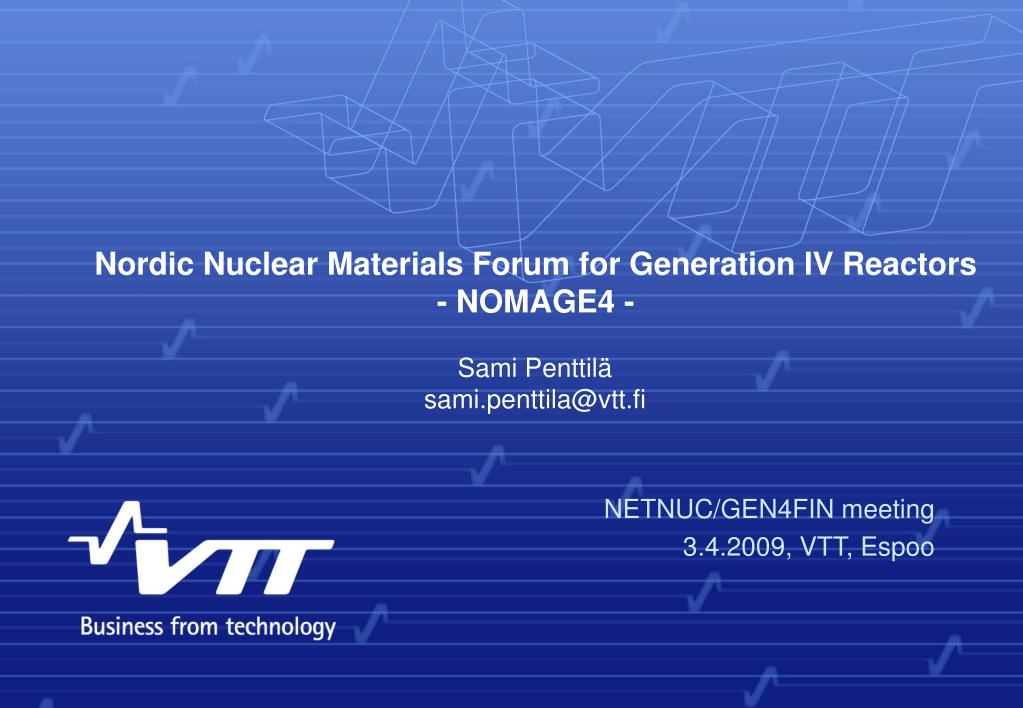 Nordic Nuclear Materials Forum for Generation IV Reactors
- NOMAGE4 -

Sami Penttilä
sami.penttila@vtt.fi

NETNUC/GEN4FIN meeting
3.4.2009, VTT, Espoo

VTT
Business from technology